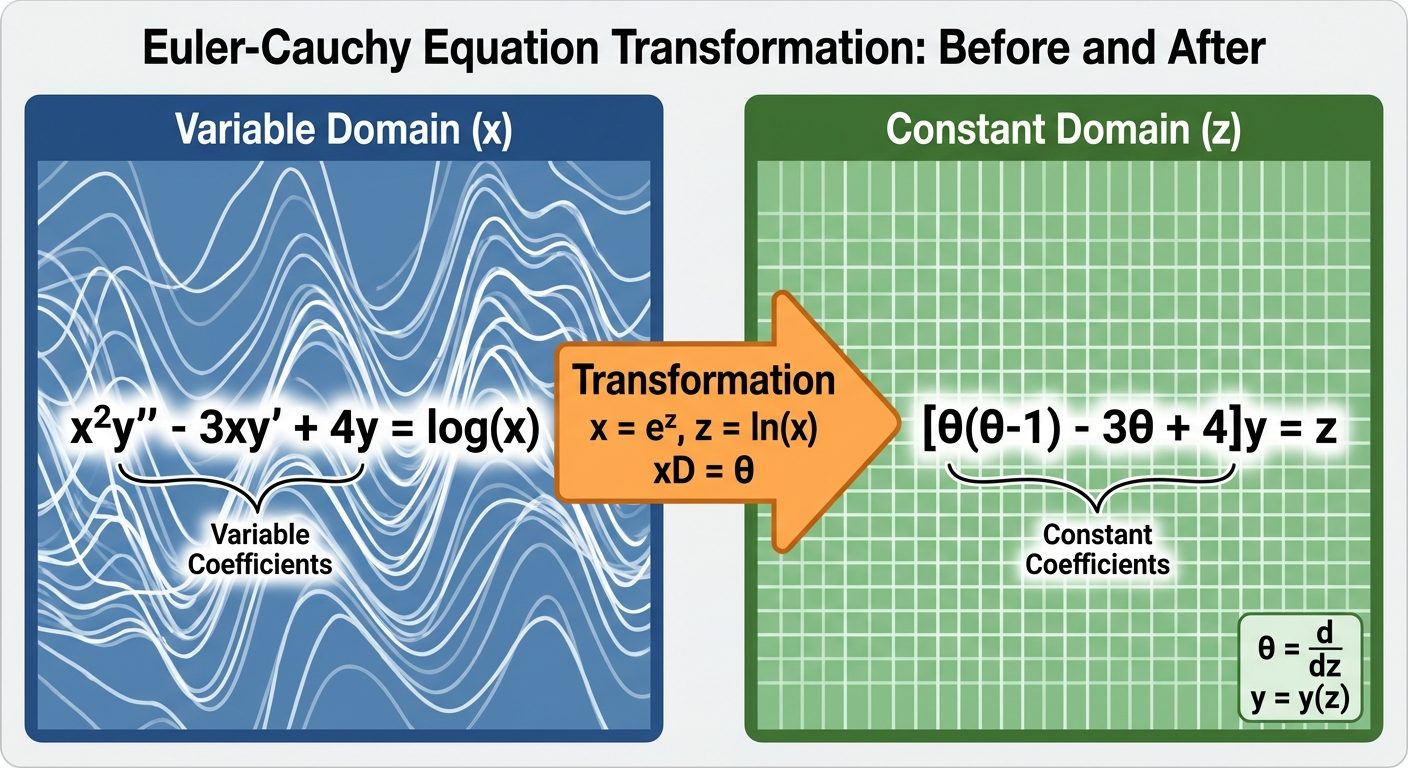 Euler-Cauchy Equation Transformation: Before and After

Variable Domain (x)

$x^2y'' - 3xy' + 4y = \log(x)$

Variable Coefficients

Transformation
$x = e^z$, $z = \ln(x)$
$xD = \theta$

Constant Domain (z)

$[\theta(\theta-1) - 3\theta + 4]y = z$

Constant Coefficients

$\theta = \frac{d}{dz}$
$y = y(z)$